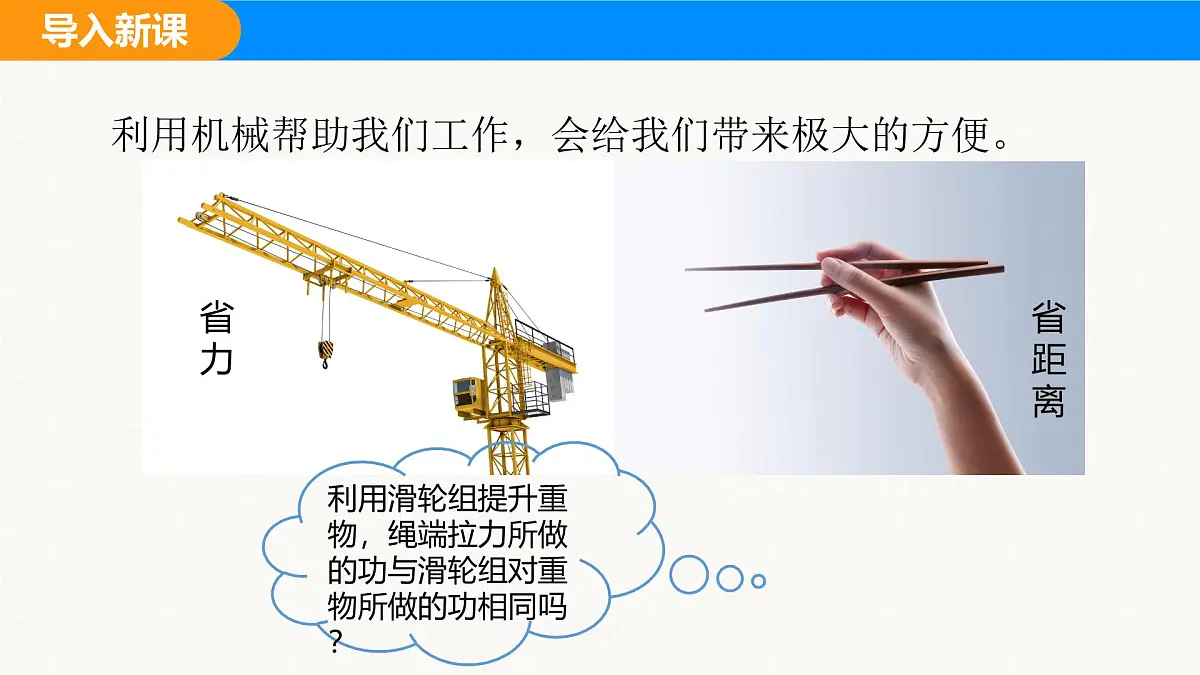 导入新课

利用机械帮助我们工作，会给我们带来极大的方便。

省力

省距离

利用滑轮组提升重物，绳端拉力所做的功与滑轮组对重物所做的功相同吗？